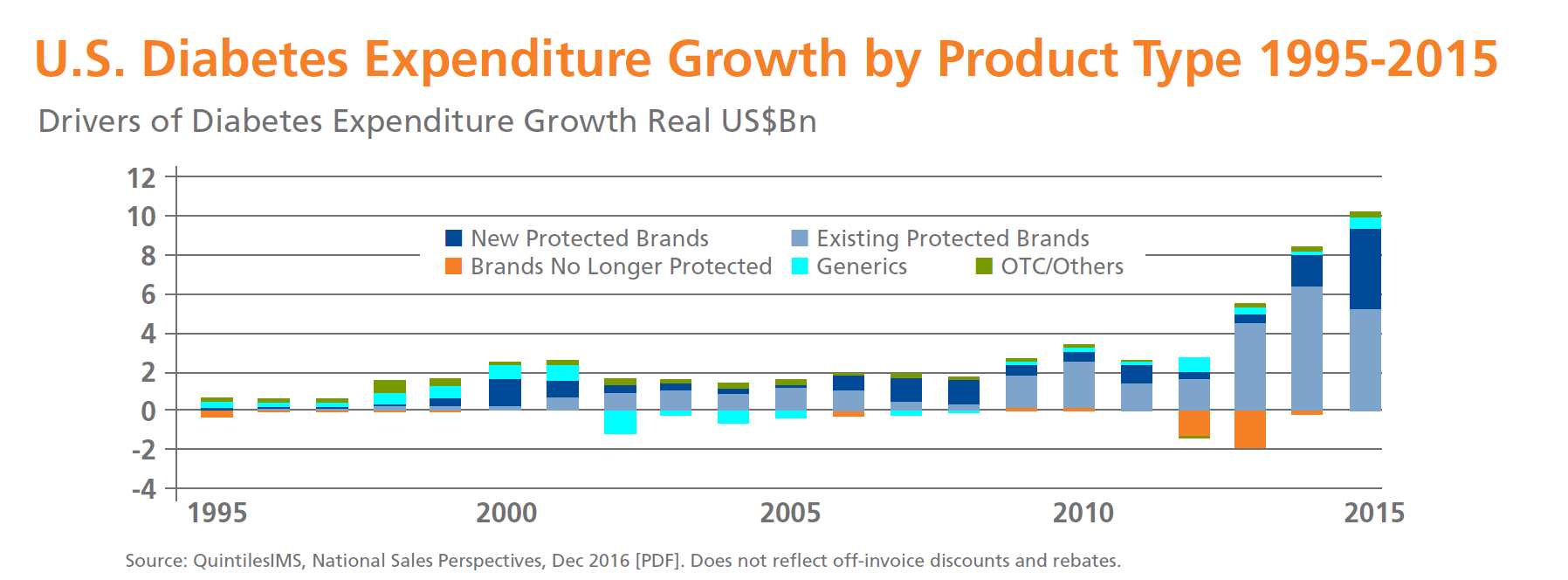 U.S. Diabetes Expenditure Growth by Product Type 1995-2015

Drivers of Diabetes Expenditure Growth Real US$Bn

12
10
8
6
4
2
0
-2
-4

New Protected Brands
Existing Protected Brands
Brands No Longer Protected
Generics
OTC/Others

1995
2000
2005
2010
2015

Source: QuintilesIMS, National Sales Perspectives, Dec 2016 [PDF]. Does not reflect off-invoice discounts and rebates.